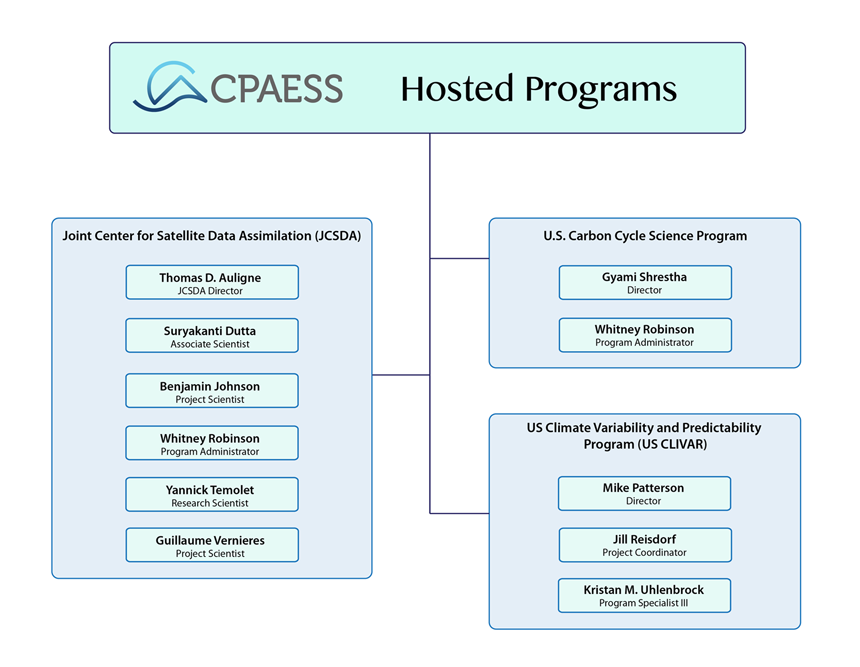 CPAESS Hosted Programs

Joint Center for Satellite Data Assimilation (JCSDA)

Thomas D. Auligne
JCSDA Director

Suryakanti Dutta
Associate Scientist

Benjamin Johnson
Project Scientist

Whitney Robinson
Program Administrator

Yannick Temolet
Research Scientist

Guillaume Vernieres
Project Scientist

U.S. Carbon Cycle Science Program

Gyami Shrestha
Director

Whitney Robinson
Program Administrator

US Climate Variability and Predictability Program (US CLIVAR)

Mike Patterson
Director

Jill Reisdorf
Project Coordinator

Kristan M. Uhlenbrock
Program Specialist III